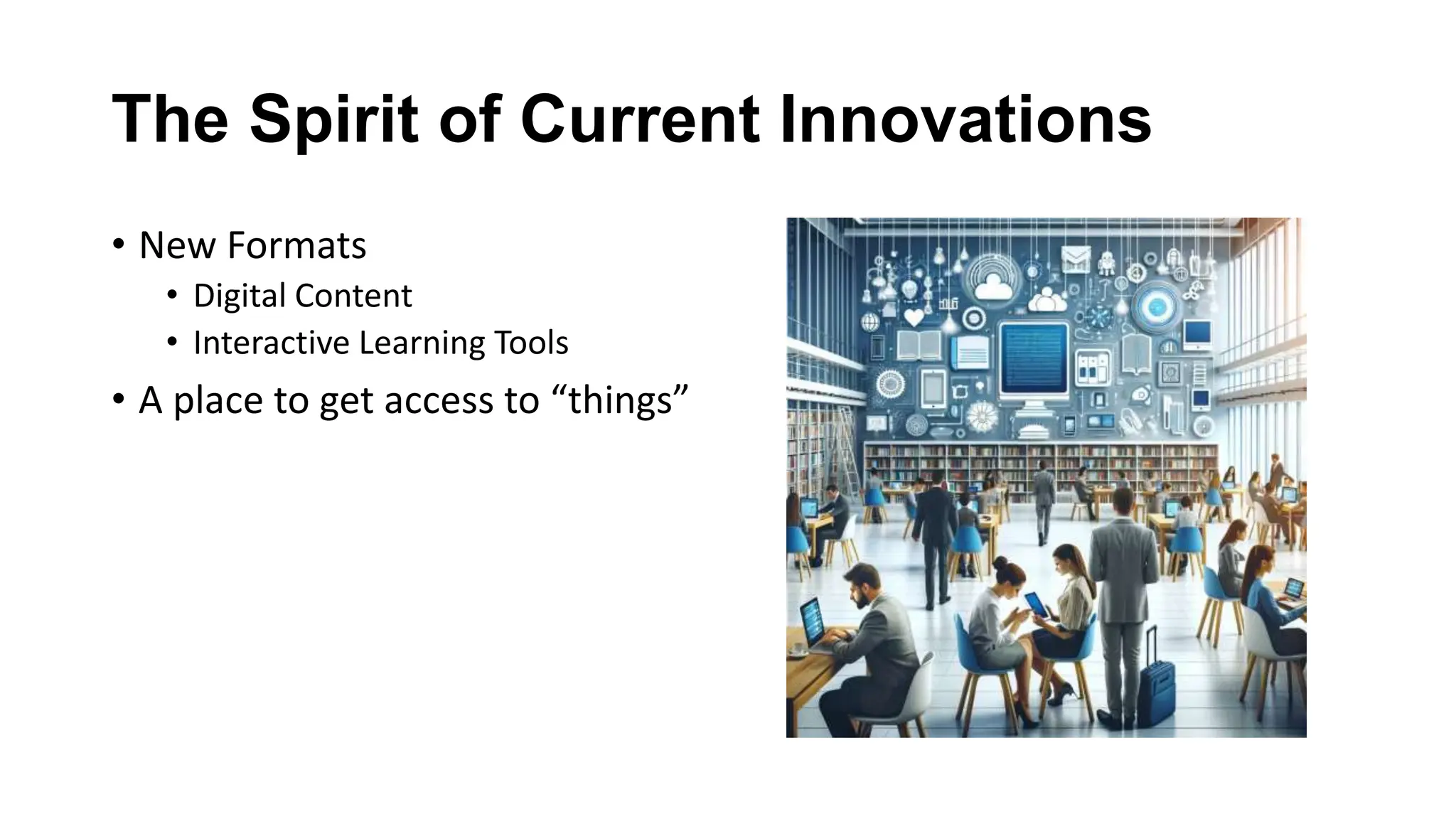 The Spirit of Current Innovations

• New Formats
  • Digital Content
  • Interactive Learning Tools
• A place to get access to “things”